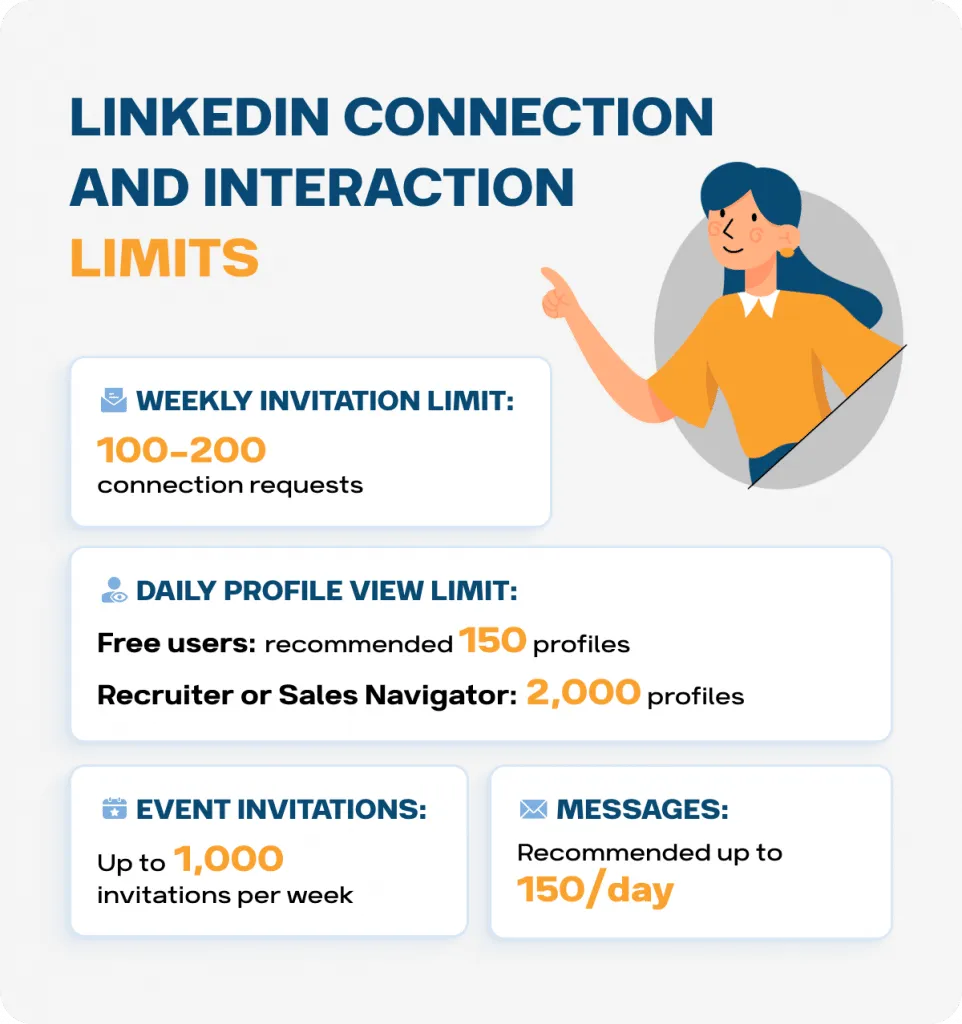 LINKEDIN CONNECTION AND INTERACTION LIMITS

WEEKLY INVITATION LIMIT:
100-200
connection requests

DAILY PROFILE VIEW LIMIT:
Free users: recommended 150 profiles
Recruiter or Sales Navigator: 2,000 profiles

EVENT INVITATIONS:
Up to 1,000
invitations per week

MESSAGES:
Recommended up to
150/day